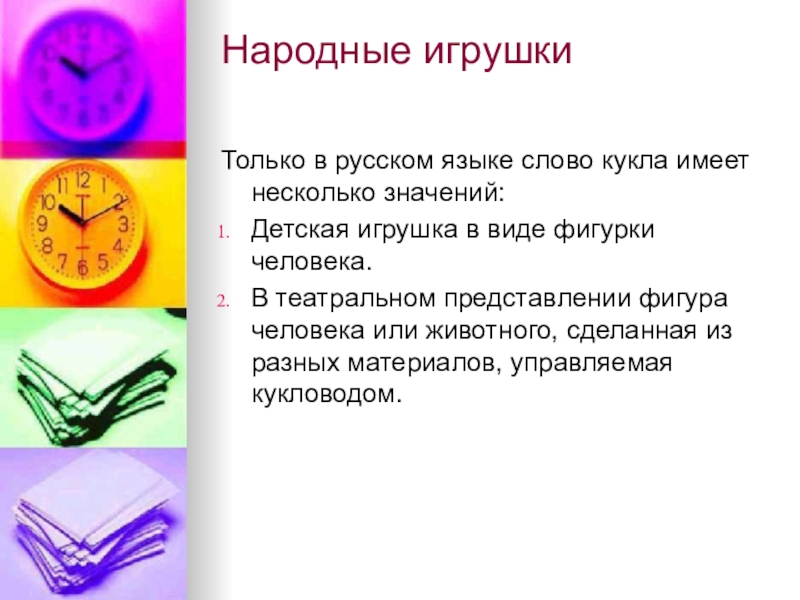 Народные игрушки

Только в русском языке слово кукла имеет несколько значений:

1. Детская игрушка в виде фигурки человека.
2. В театральном представлении фигура человека или животного, сделанная из разных материалов, управляемая кукловодом.